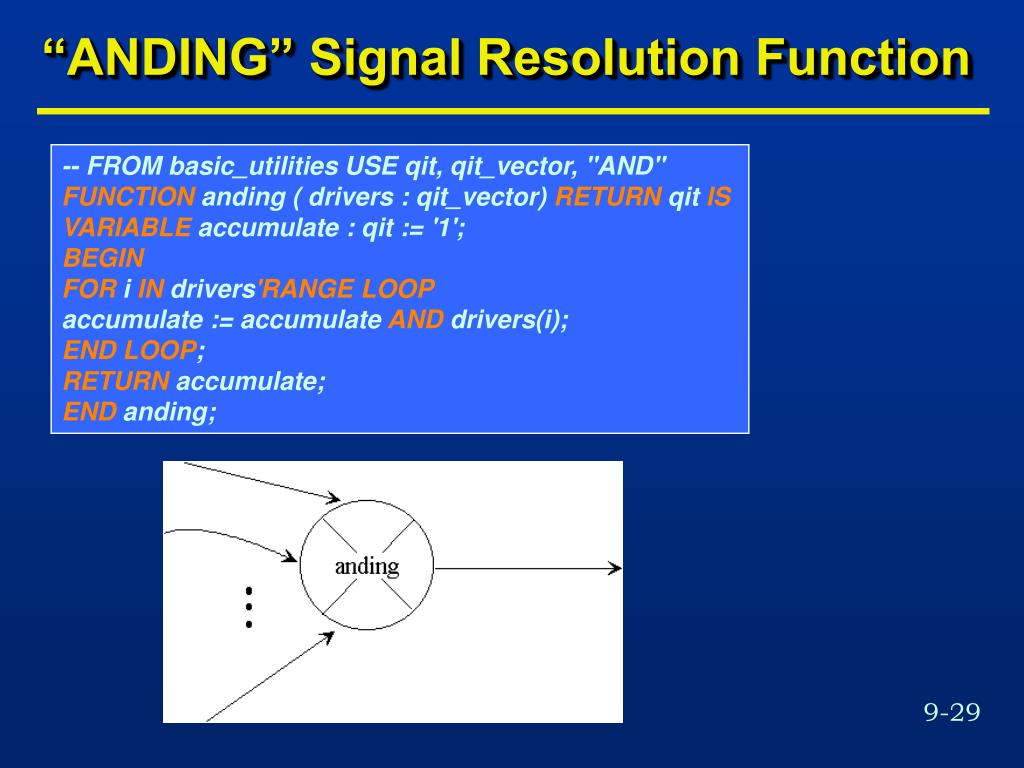 “ANDING” Signal Resolution Function

-- FROM basic_utilities USE qit, qit_vector, "AND"
FUNCTION anding ( drivers : qit_vector) RETURN qit IS
VARIABLE accumulate : qit := '1';
BEGIN
FOR i IN drivers'RANGE LOOP
accumulate := accumulate AND drivers(i);
END LOOP;
RETURN accumulate;
END anding;

anding

9-29